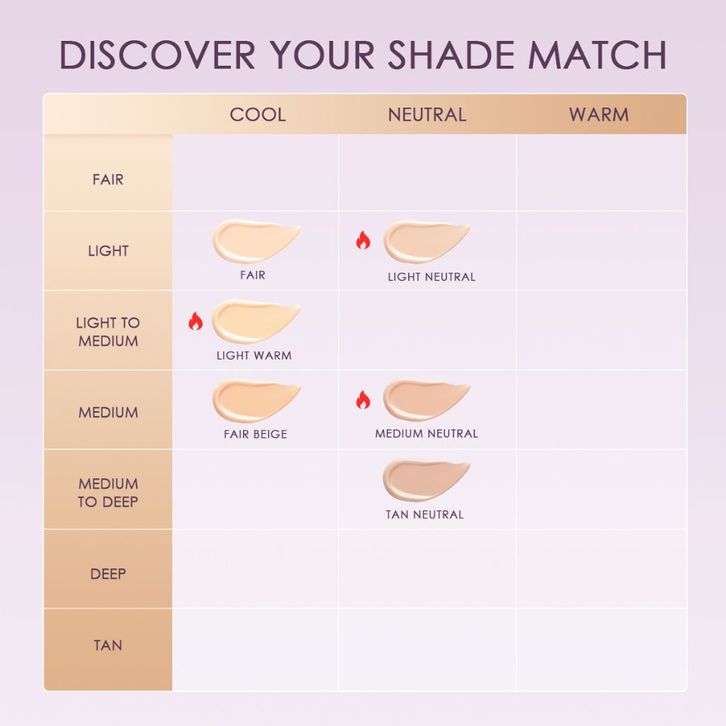 DISCOVER YOUR SHADE MATCH

| | COOL | NEUTRAL | WARM |
|---|---|---|---|
| FAIR | | | |
| LIGHT | FAIR | LIGHT NEUTRAL | |
| LIGHT TO MEDIUM | LIGHT WARM | | |
| MEDIUM | FAIR BEIGE | MEDIUM NEUTRAL | |
| MEDIUM TO DEEP | | TAN NEUTRAL | |
| DEEP | | | |
| TAN | | | |